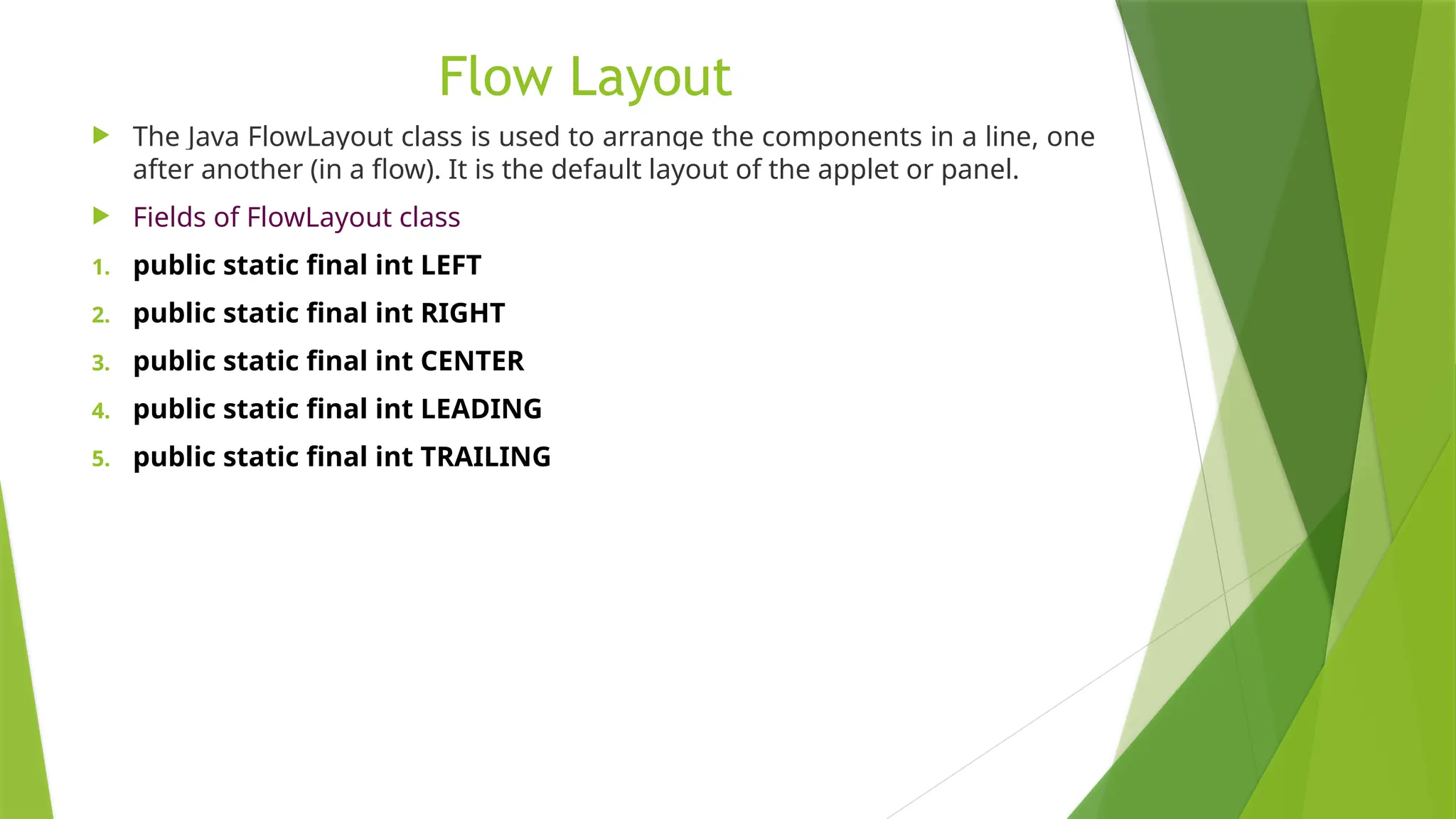 Flow Layout

The Java FlowLayout class is used to arrange the components in a line, one after another (in a flow). It is the default layout of the applet or panel.

Fields of FlowLayout class

1. public static final int LEFT
2. public static final int RIGHT
3. public static final int CENTER
4. public static final int LEADING
5. public static final int TRAILING